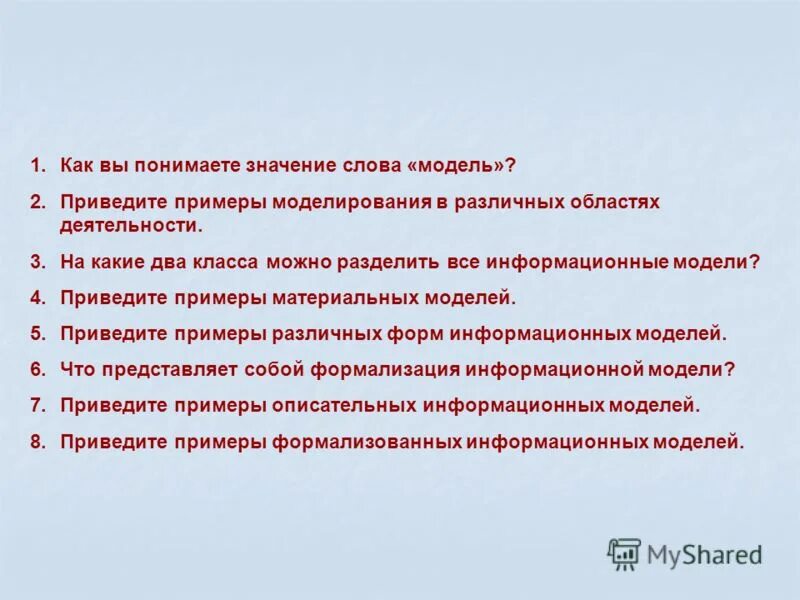 1. Как вы понимаете значение слова «модель»?

2. Приведите примеры моделирования в различных областях деятельности.

3. На какие два класса можно разделить все информационные модели?

4. Приведите примеры материальных моделей.

5. Приведите примеры различных форм информационных моделей.

6. Что представляет собой формализация информационной модели?

7. Приведите примеры описательных информационных моделей.

8. Приведите примеры формализованных информационных моделей.

MyShared